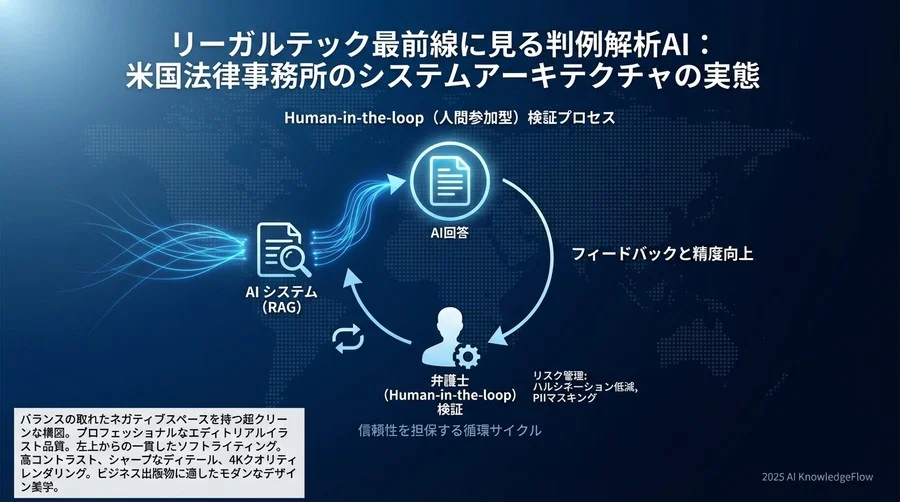 リーガルテック最前線に見る判例解析AI：
米国法律事務所のシステムアーキテクチャの実態

Human-in-the-loop（人間参加型）検証プロセス

AI回答

フィードバックと精度向上

AI システム
(RAG)

弁護士
(Human-in-the-loop)
検証

リスク管理：
ハルシネーション低減,
PIIマスキング

信頼性を担保する循環サイクル

バランスの取れたネガティブスペースを持つ超クリーンな構図。プロフェッショナルなエディトリアルイラスト品質。左上からの一貫したソフトライティング。高コントラスト、シャープなディテール、4Kクオリティレンダリング。ビジネス出版物に適したモダンなデザイン美学。

2025 AI KnowledgeFlow